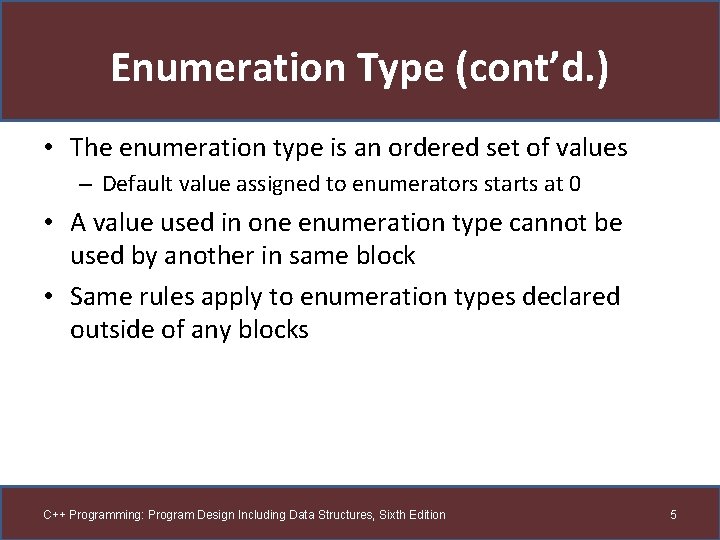 Enumeration Type (cont'd.)

• The enumeration type is an ordered set of values
– Default value assigned to enumerators starts at 0

• A value used in one enumeration type cannot be used by another in same block

• Same rules apply to enumeration types declared outside of any blocks

C++ Programming: Program Design Including Data Structures, Sixth Edition

5